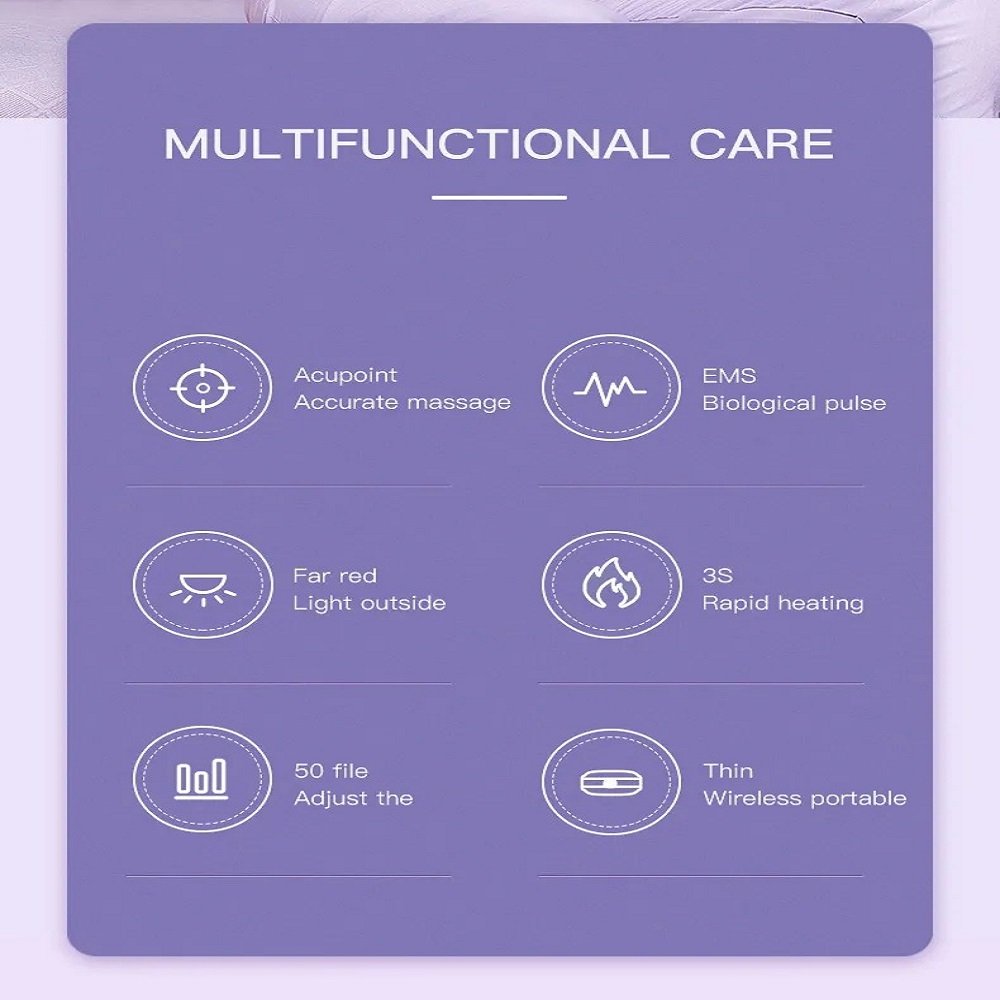 MULTIFUNCTIONAL CARE

Acupoint
Accurate massage

EMS
Biological pulse

Far red
Light outside

3S
Rapid heating

50 file
Adjust the

Thin
Wireless portable